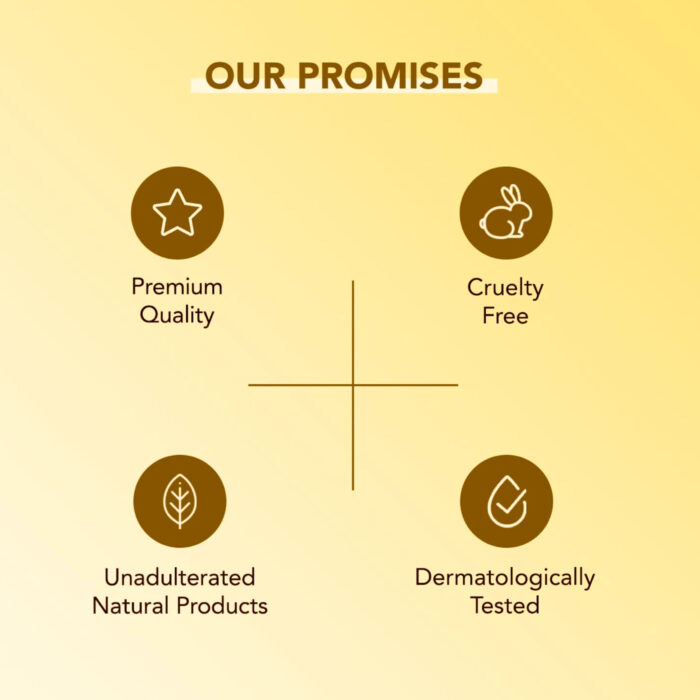 OUR PROMISES

Premium Quality

Cruelty Free

Unadulterated Natural Products

Dermatologically Tested